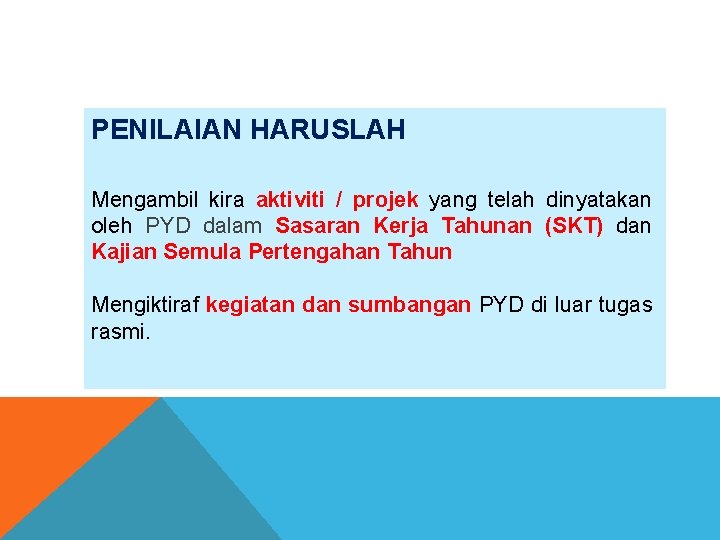 PENILAIAN HARUSLAH

Mengambil kira aktiviti / projek yang telah dinyatakan oleh PYD dalam Sasaran Kerja Tahunan (SKT) dan Kajian Semula Pertengahan Tahun

Mengiktiraf kegiatan dan sumbangan PYD di luar tugas rasmi.